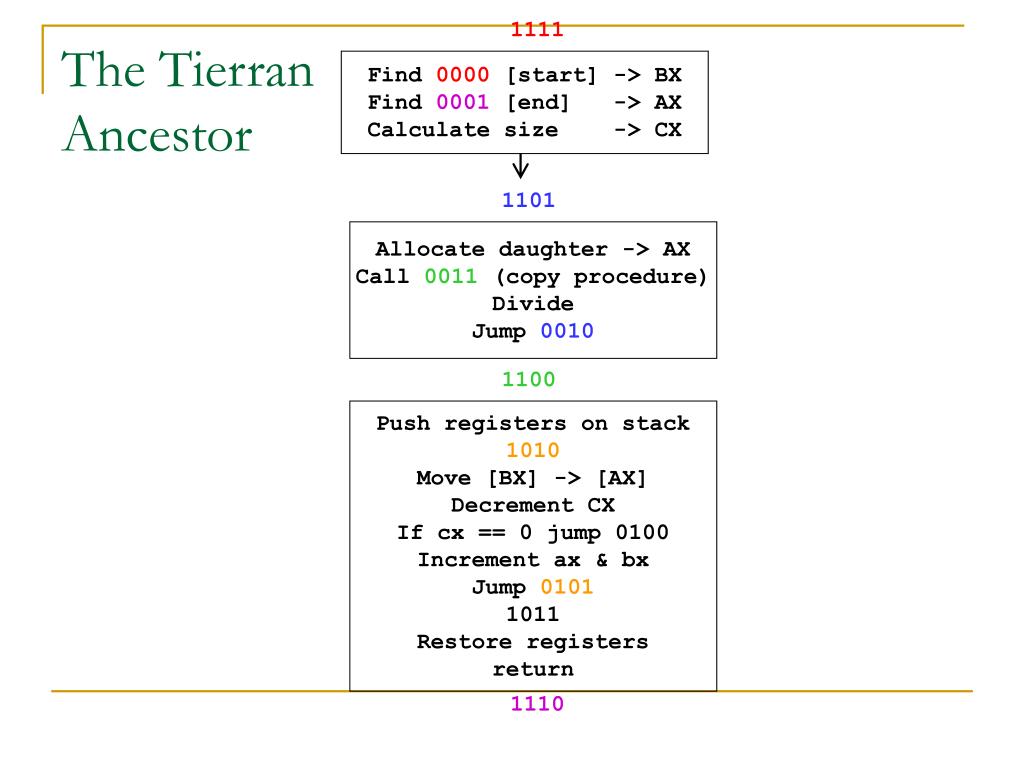 The Tierran Ancestor

1111

Find 0000 [start] -> BX
Find 0001 [end] -> AX
Calculate size -> CX

1101

Allocate daughter -> AX
Call 0011 (copy procedure)
Divide
Jump 0010

1100

Push registers on stack
1010
Move [BX] -> [AX]
Decrement CX
If cx == 0 jump 0100
Increment ax & bx
Jump 0101
1011
Restore registers
return

1110